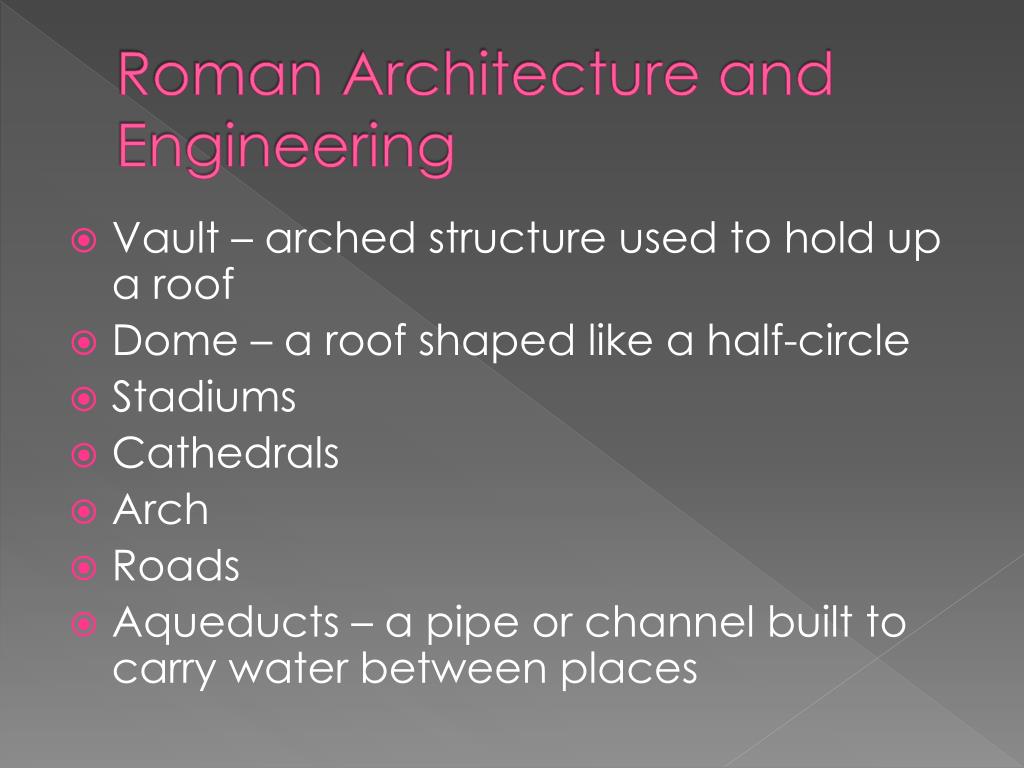 Roman Architecture and Engineering

Vault – arched structure used to hold up a roof
Dome – a roof shaped like a half-circle
Stadiums
Cathedrals
Arch
Roads
Aqueducts – a pipe or channel built to carry water between places